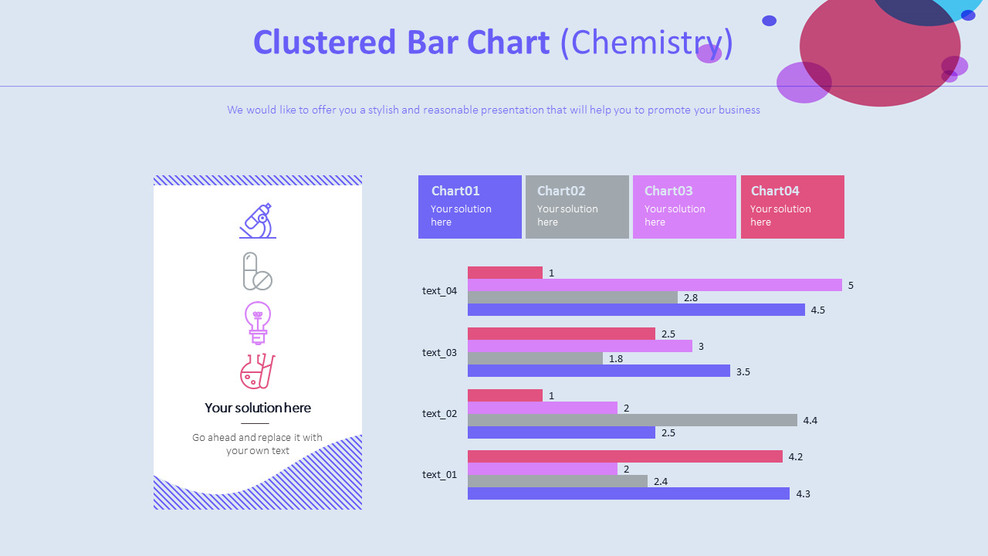 Clustered Bar Chart (Chemistry)

We would like to offer you a stylish and reasonable presentation that will help you to promote your business

Your solution here

Go ahead and replace it with your own text

Chart01
Your solution here

Chart02
Your solution here

Chart03
Your solution here

Chart04
Your solution here

text_04
1
5
2.8
4.5

text_03
2.5
3
1.8
3.5

text_02
1
2
4.4
2.5

text_01
4.2
2
2.4
4.3